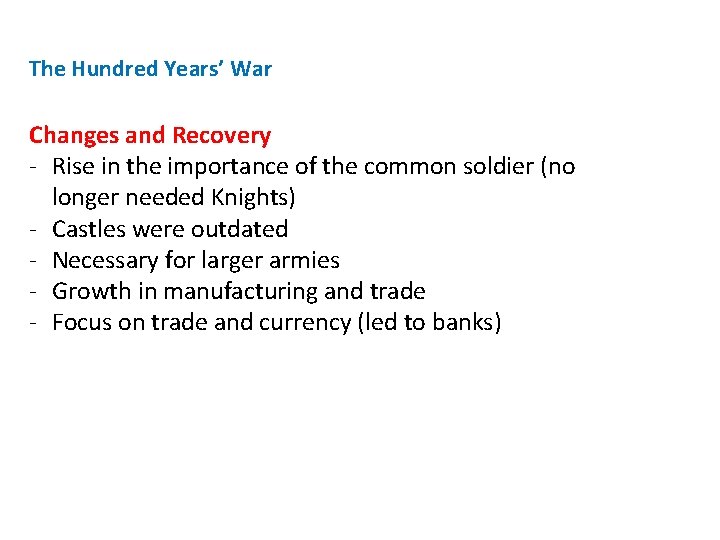 The Hundred Years' War

Changes and Recovery
- Rise in the importance of the common soldier (no longer needed Knights)
- Castles were outdated
- Necessary for larger armies
- Growth in manufacturing and trade
- Focus on trade and currency (led to banks)